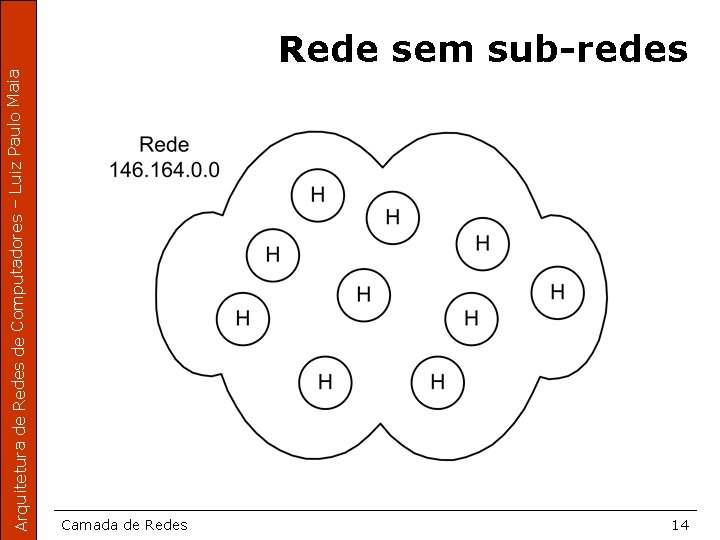 Arquitetura de Redes de Computadores – Luiz Paulo Maia

Rede sem sub-redes

Rede
146.164.0.0

H

H

H

H

H

H

H

H

H

H

Camada de Redes

14